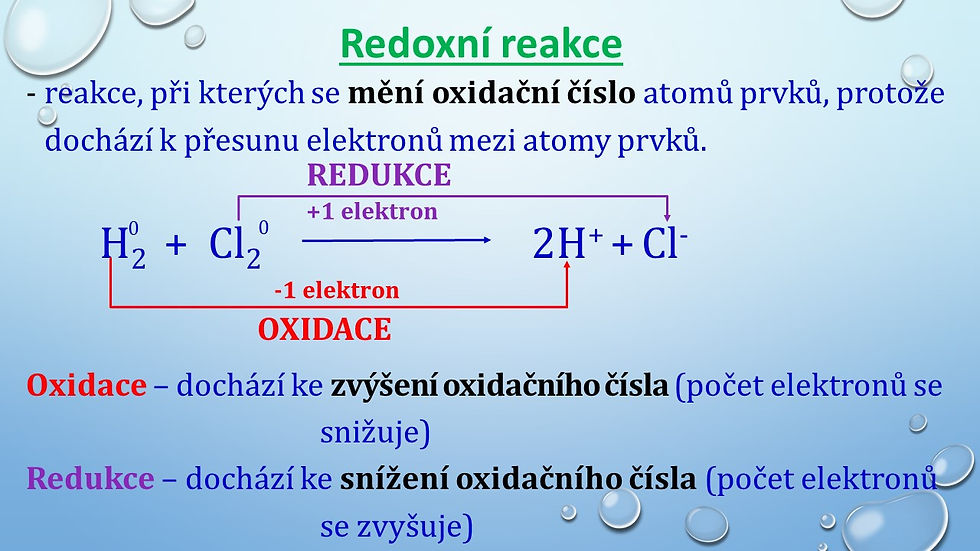 Redoxní reakce

- reakce, při kterých se mění oxidační číslo atomů prvků, protože dochází k přesunu elektronů mezi atomy prvků.

REDUKCE

+1 elektron

$H_2^0 + Cl_2^0 \longrightarrow 2H^+ + Cl^-$

-1 elektron

OXIDACE

Oxidace – dochází ke zvýšení oxidačního čísla (počet elektronů se snižuje)

Redukce – dochází ke snížení oxidačního čísla (počet elektronů se zvyšuje)